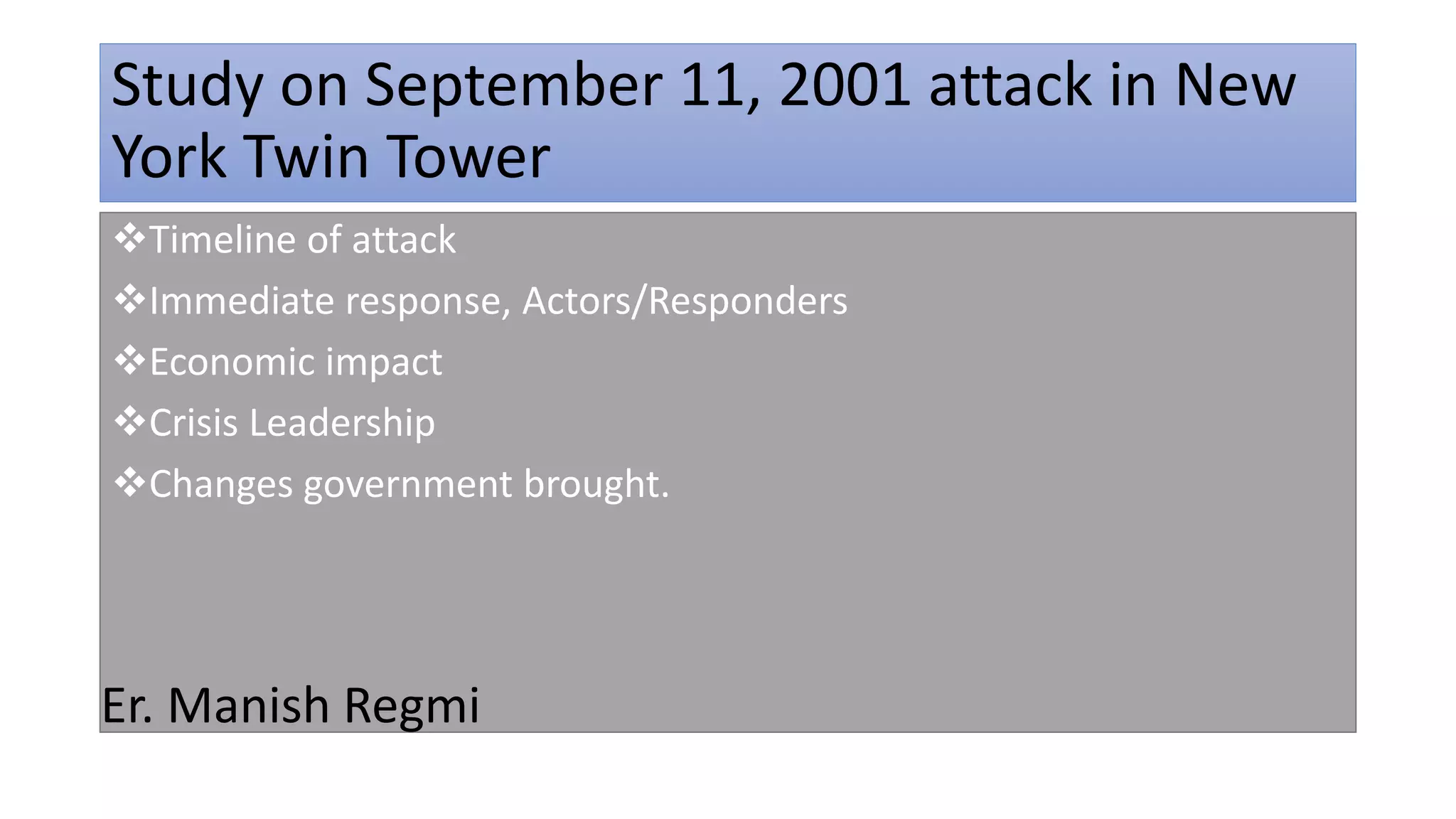 Study on September 11, 2001 attack in New York Twin Tower

❖Timeline of attack
❖Immediate response, Actors/Responders
❖Economic impact
❖Crisis Leadership
❖Changes government brought.

Er. Manish Regmi